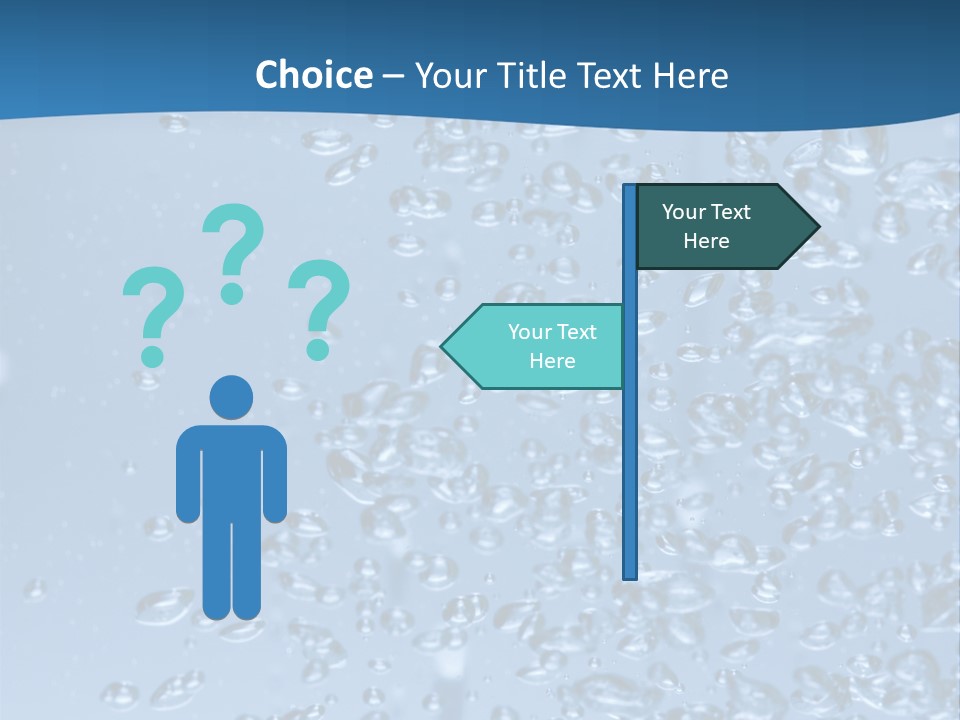 Choice – Your Title Text Here

? ? ?

Your Text Here

Your Text Here